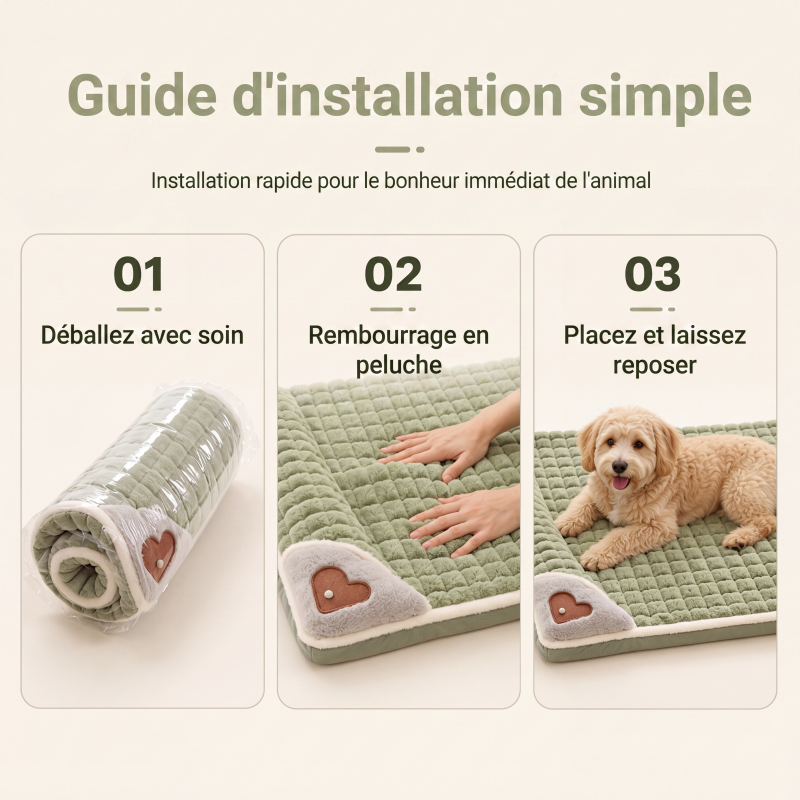 Guide d'installation simple

Installation rapide pour le bonheur immédiat de l'animal

01

Déballez avec soin

02

Rembourrage en peluche

03

Placez et laissez reposer